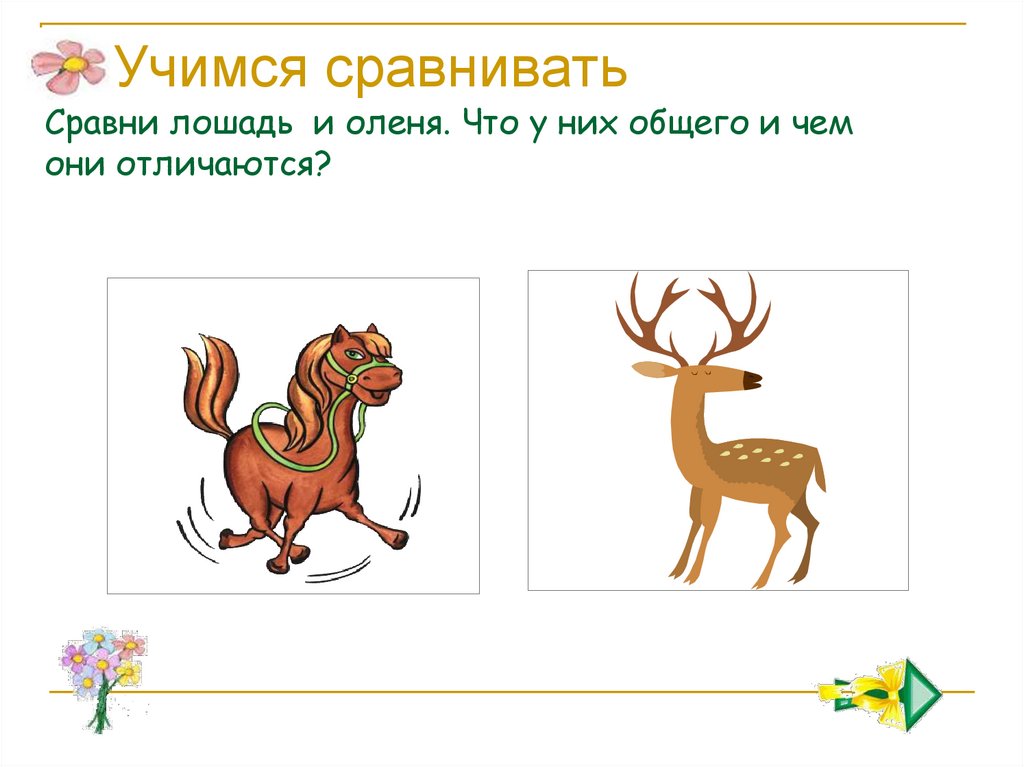 Учимся сравнивать

Сравни лошадь и оленя. Что у них общего и чем они отличаются?